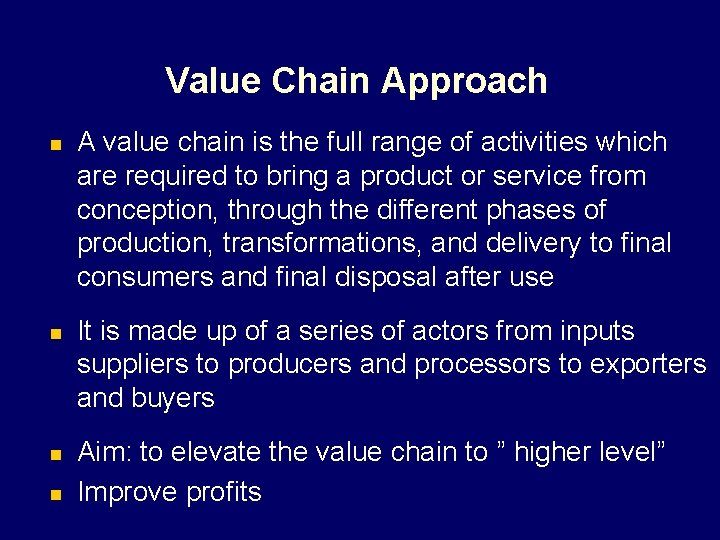 Value Chain Approach

- A value chain is the full range of activities which are required to bring a product or service from conception, through the different phases of production, transformations, and delivery to final consumers and final disposal after use

- It is made up of a series of actors from inputs suppliers to producers and processors to exporters and buyers

- Aim: to elevate the value chain to ” higher level”
- Improve profits